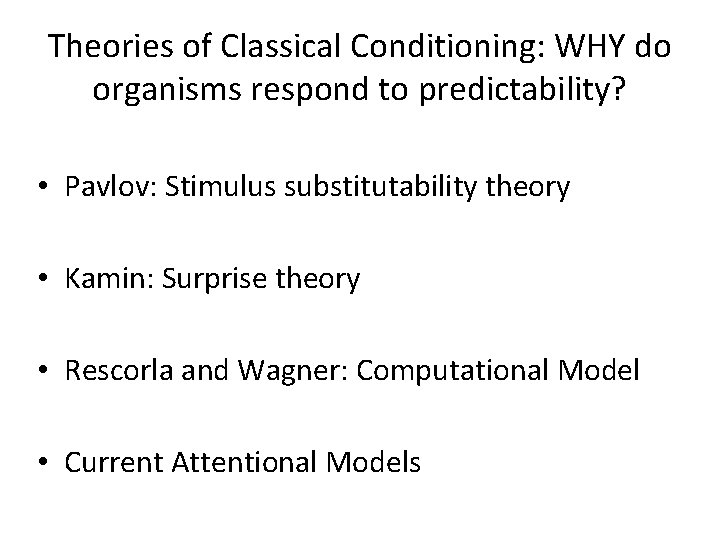 Theories of Classical Conditioning: WHY do organisms respond to predictability?

• Pavlov: Stimulus substitutability theory

• Kamin: Surprise theory

• Rescorla and Wagner: Computational Model

• Current Attentional Models